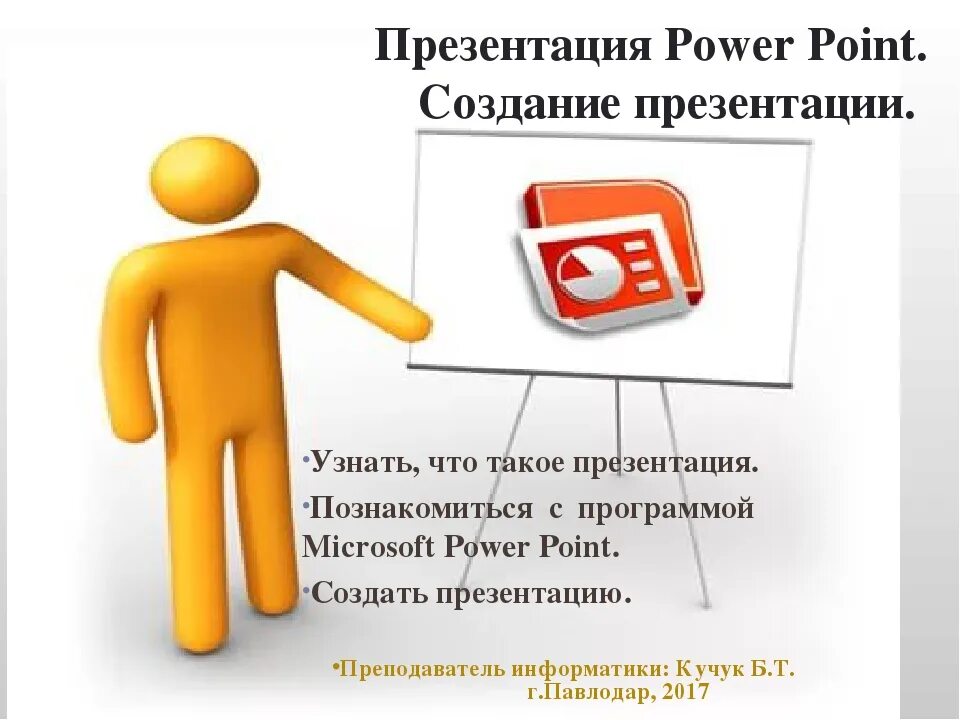 Презентация Power Point.
Создание презентации.

•Узнать, что такое презентация.

•Познакомиться с программой Microsoft Power Point.

•Создать презентацию.

•Преподаватель информатики: Кучук Б.Т.
г.Павлодар, 2017